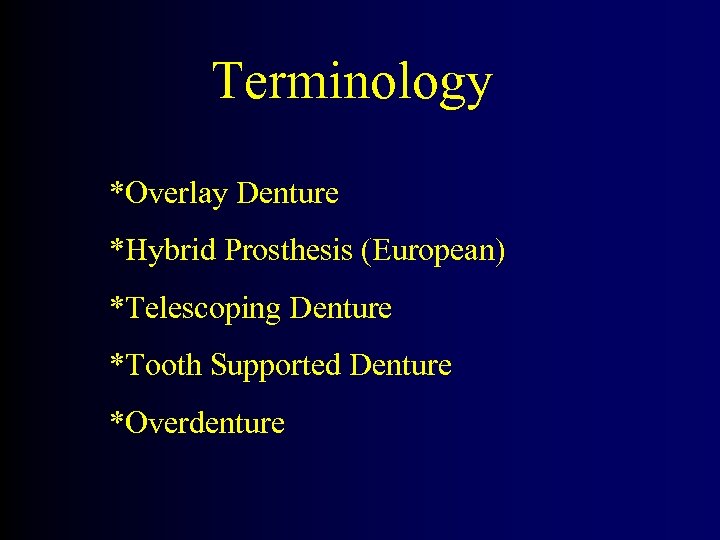 Terminology

*Overlay Denture

*Hybrid Prosthesis (European)

*Telescoping Denture

*Tooth Supported Denture

*Overdenture